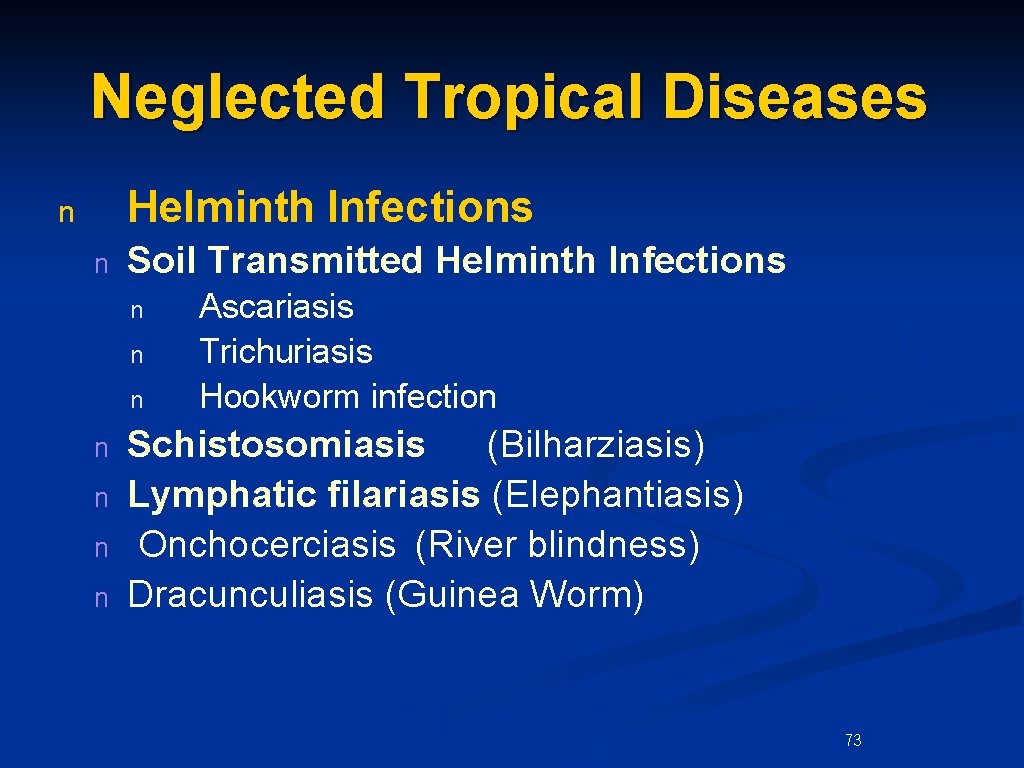 Neglected Tropical Diseases

n Helminth Infections

n Soil Transmitted Helminth Infections

n Ascariasis
n Trichuriasis
n Hookworm infection

n Schistosomiasis (Bilharziasis)
n Lymphatic filariasis (Elephantiasis)
n Onchocerciasis (River blindness)
n Dracunculiasis (Guinea Worm)

73